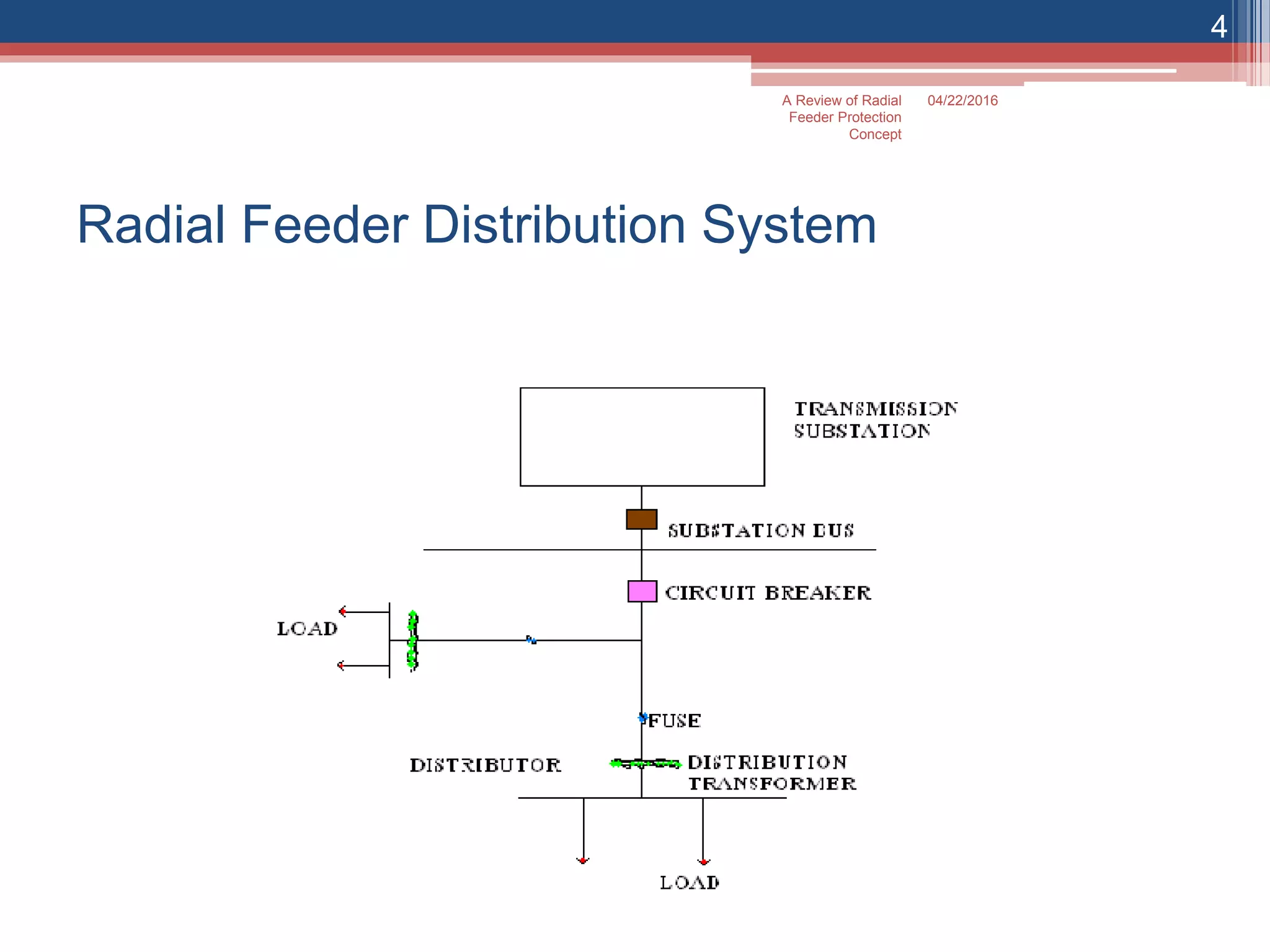 4

A Review of Radial Feeder Protection Concept

04/22/2016

Radial Feeder Distribution System

TRANSMISSION SUBSTATION

SUBSTATION BUS

CIRCUIT BREAKER

LOAD

FUSE

DISTRIBUTOR

DISTRIBUTION TRANSFORMER

LOAD